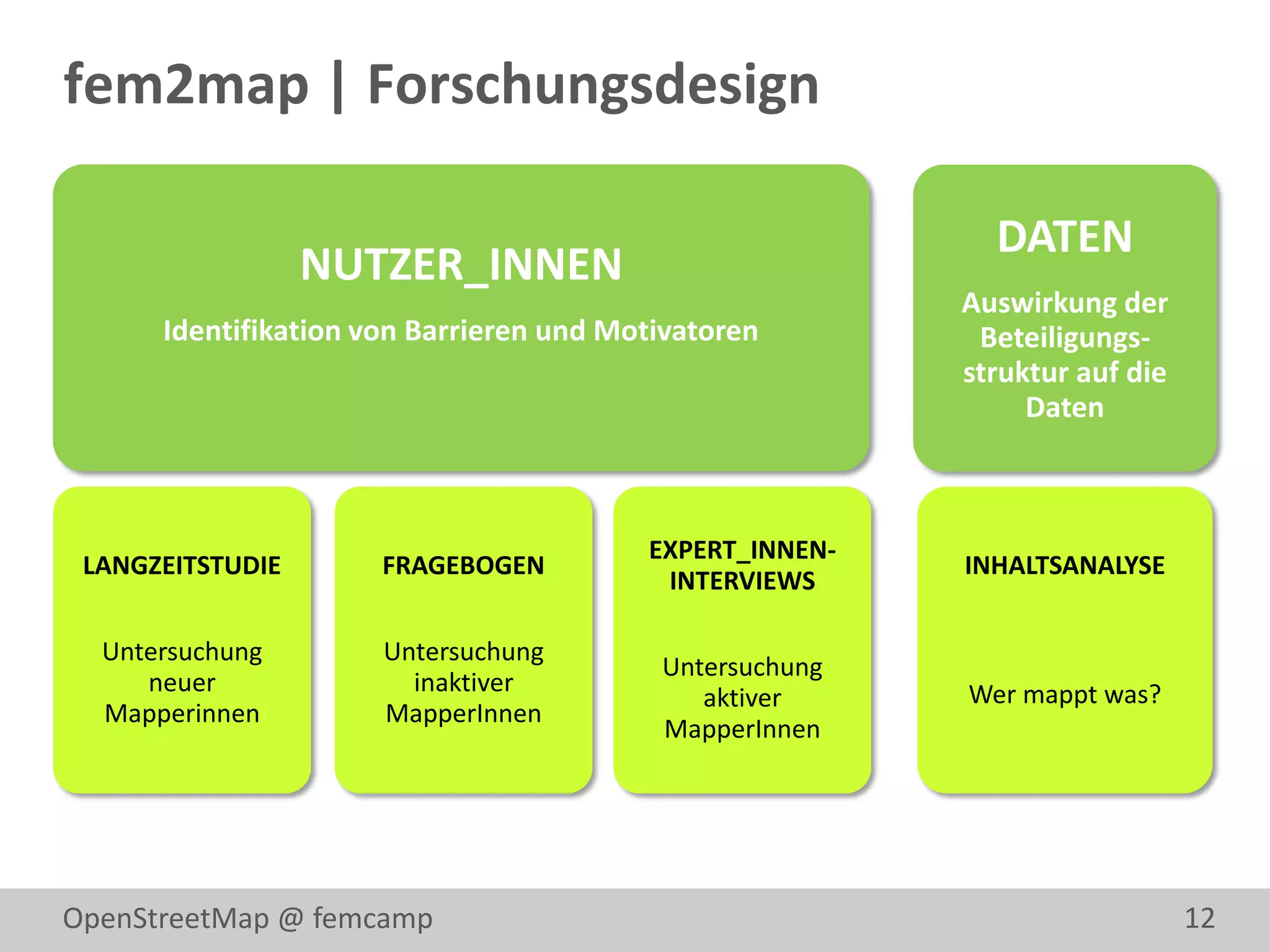 fem2map | Forschungsdesign

NUTZER_INNEN

Identifikation von Barrieren und Motivatoren

DATEN

Auswirkung der Beteiligungsstruktur auf die Daten

LANGZEITSTUDIE

Untersuchung neuer Mapperinnen

FRAGEBOGEN

Untersuchung inaktiver MapperInnen

EXPERT_INNEN-INTERVIEWS

Untersuchung aktiver MapperInnen

INHALTSANALYSE

Wer mappt was?

OpenStreetMap @ femcamp

12